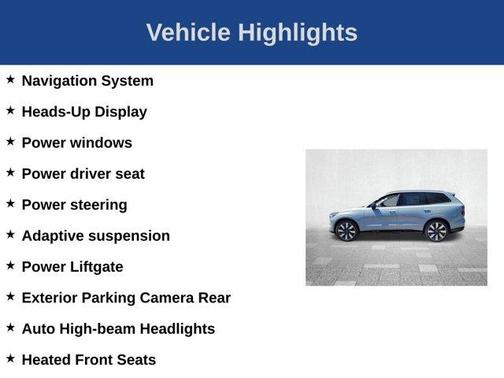 Vehicle Highlights

★ Navigation System
★ Heads-Up Display
★ Power windows
★ Power driver seat
★ Power steering
★ Adaptive suspension
★ Power Liftgate
★ Exterior Parking Camera Rear
★ Auto High-beam Headlights
★ Heated Front Seats